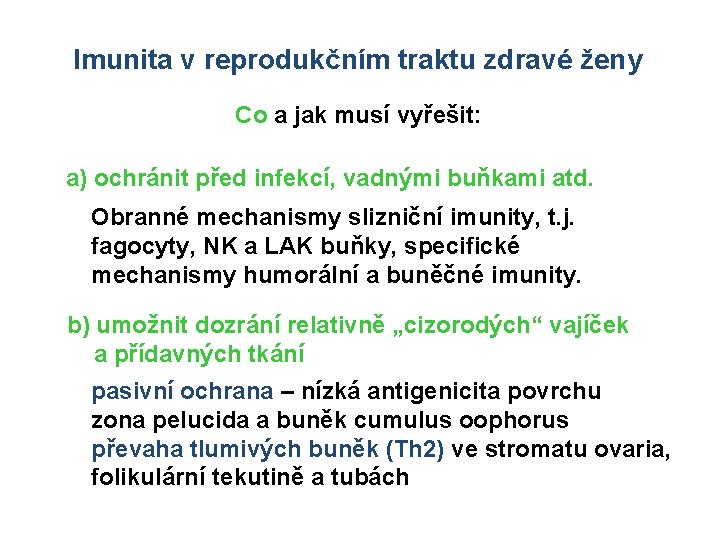 Imunita v reprodukčním traktu zdravé ženy

Co a jak musí vyřešit:

a) ochránit před infekcí, vadnými buňkami atd.

Obranné mechanismy slizniční imunity, t.j. fagocyty, NK a LAK buňky, specifické mechanismy humorální a buněčné imunity.

b) umožnit dozrání relativně „cizorodých“ vajíček a přídavných tkání

pasivní ochrana – nízká antigenicita povrchu zona pelucida a buněk cumulus oophorus
převaha tlumivých buněk (Th2) ve stromatu ovaria, folikulární tekutině a tubách